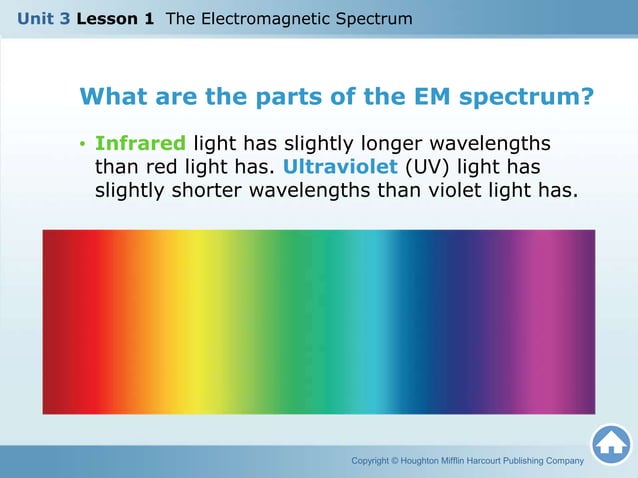 Unit 3 Lesson 1 The Electromagnetic Spectrum

What are the parts of the EM spectrum?

• Infrared light has slightly longer wavelengths than red light has. Ultraviolet (UV) light has slightly shorter wavelengths than violet light has.

Copyright © Houghton Mifflin Harcourt Publishing Company